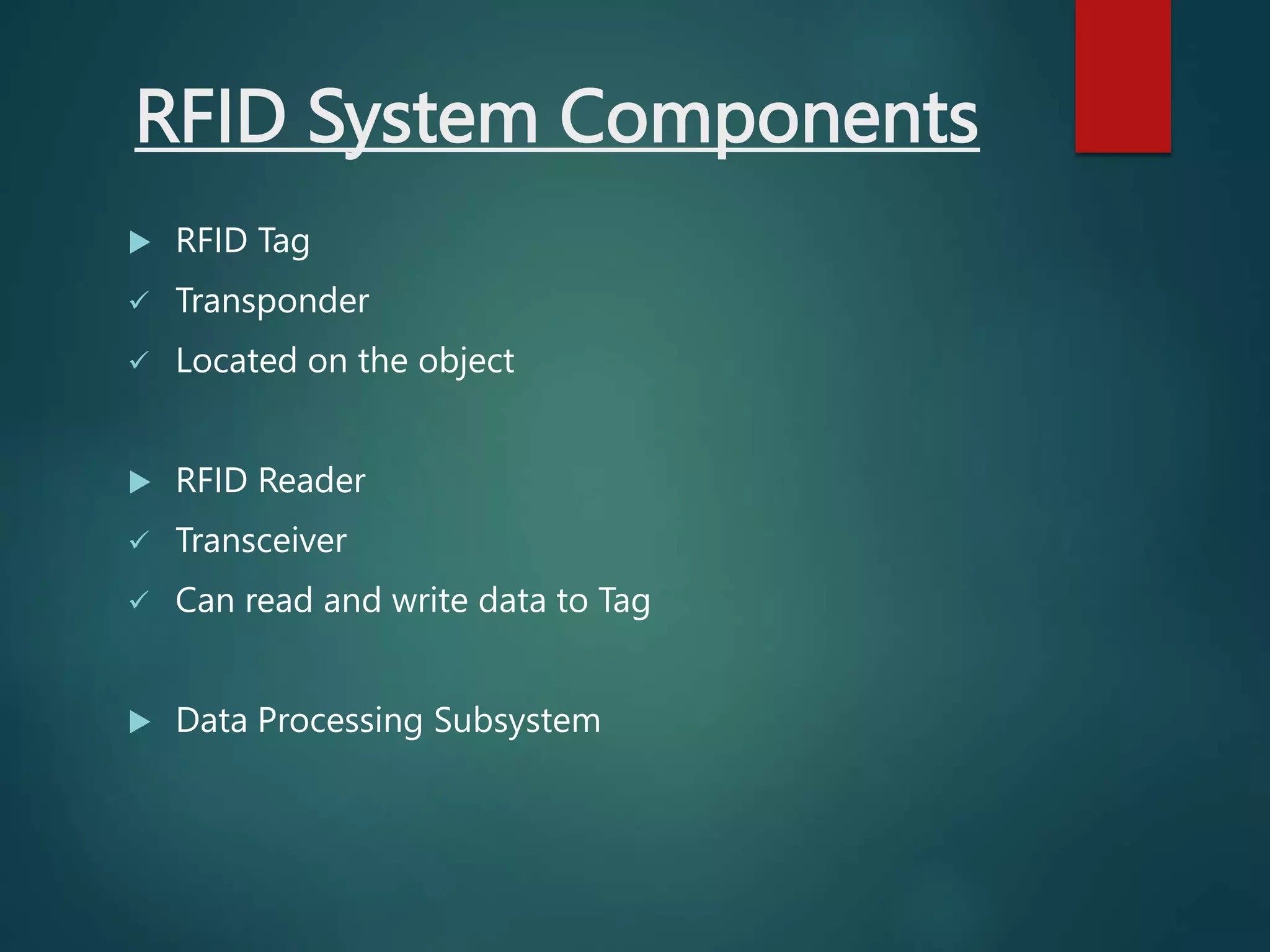 RFID System Components

▶ RFID Tag
✓ Transponder
✓ Located on the object

▶ RFID Reader
✓ Transceiver
✓ Can read and write data to Tag

▶ Data Processing Subsystem